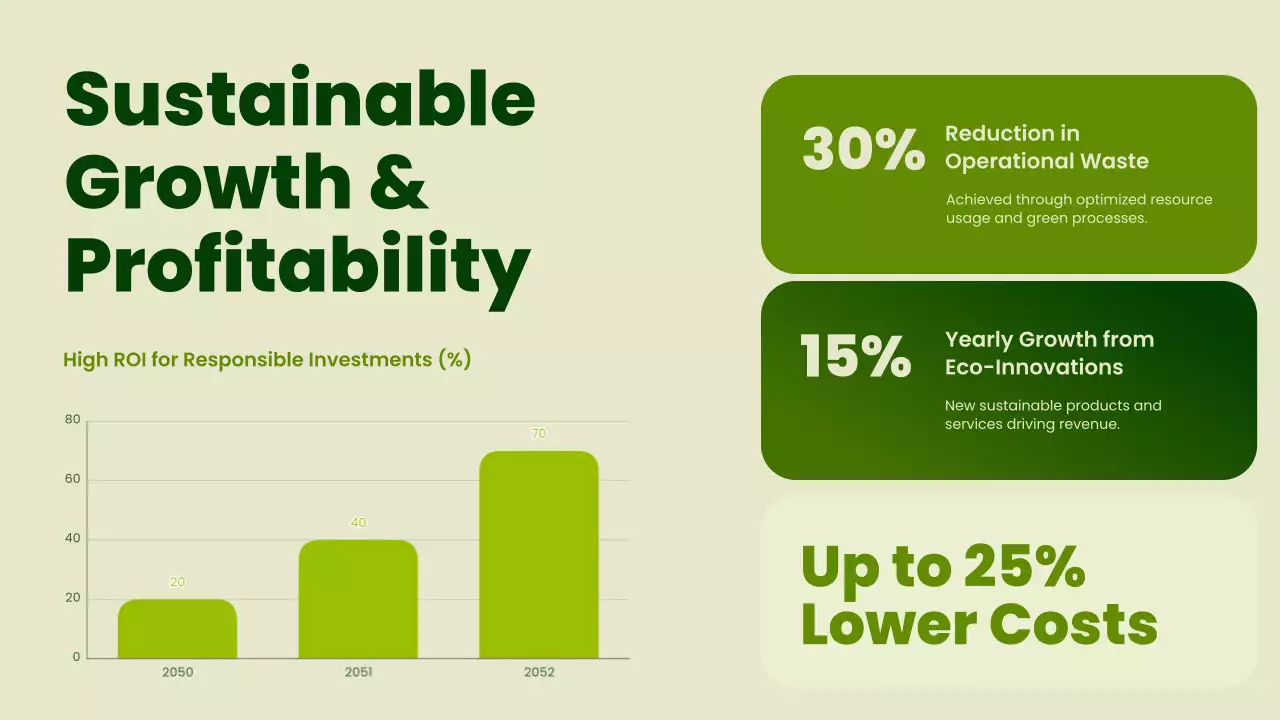 Sustainable Growth & Profitability

High ROI for Responsible Investments (%)

80
60
40
20
0

20
40
70

2050
2051
2052

30% Reduction in Operational Waste

Achieved through optimized resource usage and green processes.

15% Yearly Growth from Eco-Innovations

New sustainable products and services driving revenue.

Up to 25% Lower Costs